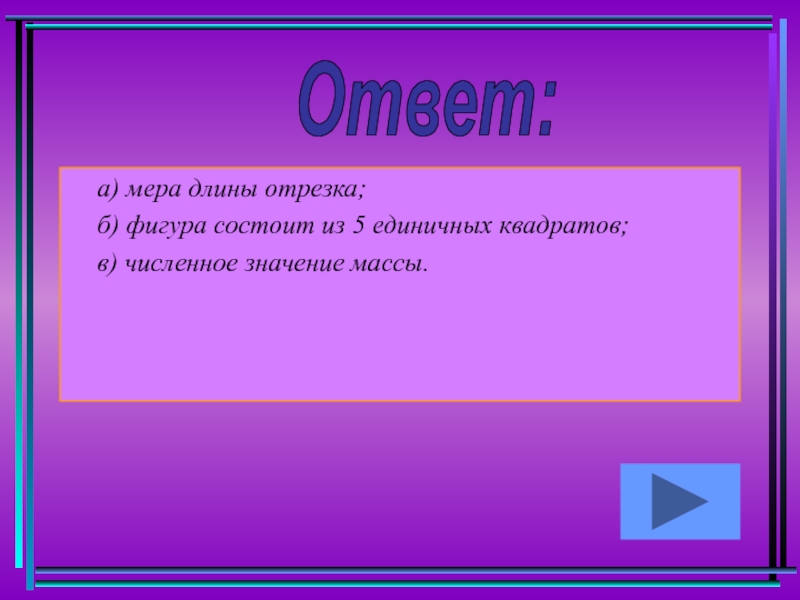 Ответ:

а) мера длины отрезка;

б) фигура состоит из 5 единичных квадратов;

в) численное значение массы.